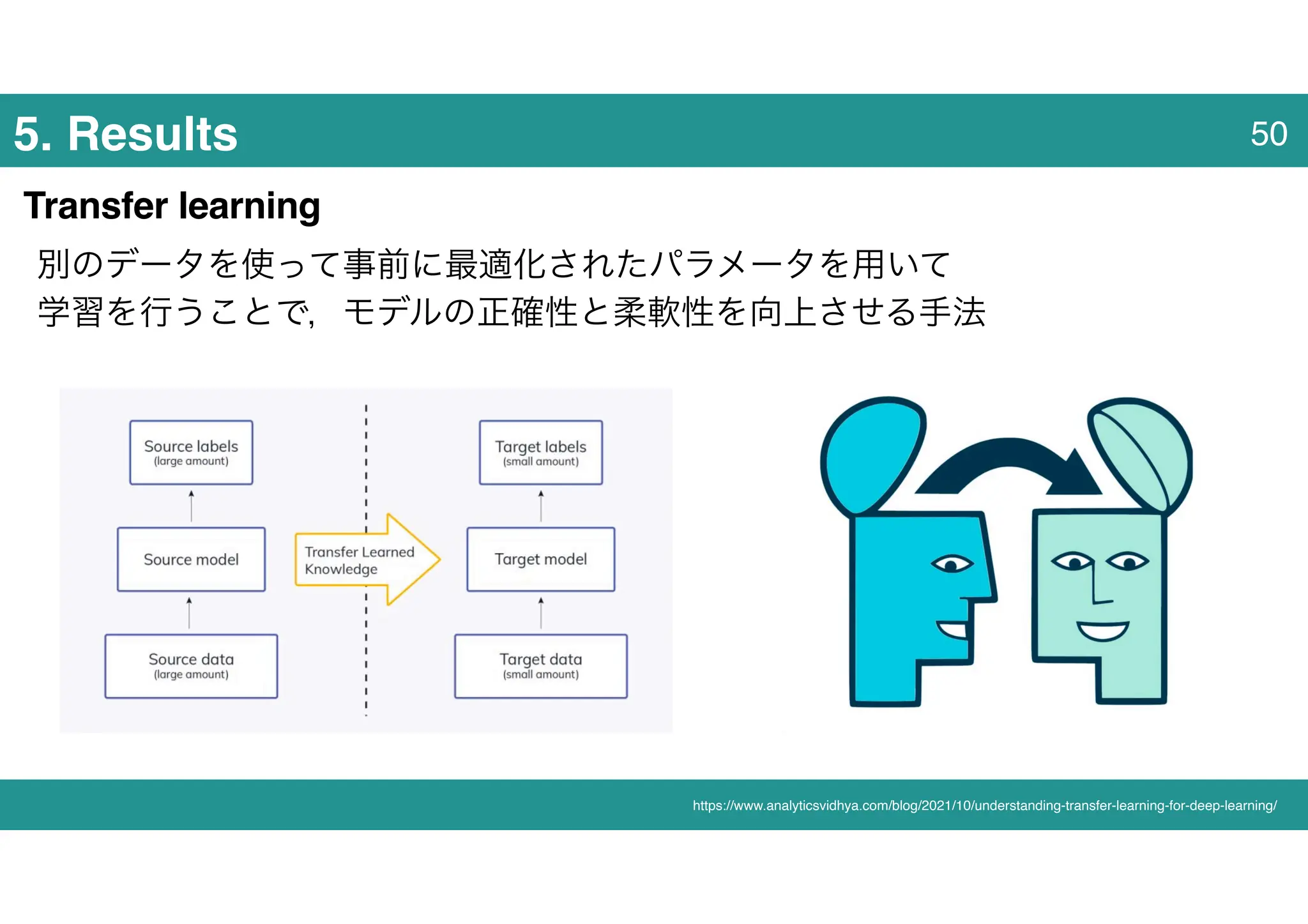 5. Results

50

Transfer learning

別のデータを使って事前に最適化されたパラメータを用いて学習を行うことで，モデルの正確性と柔軟性を向上させる手法

Source labels
(large amount)

Source model

Source data
(large amount)

Transfer Learned Knowledge

Target labels
(small amount)

Target model

Target data
(small amount)

https://www.analyticsvidhya.com/blog/2021/10/understanding-transfer-learning-for-deep-learning/